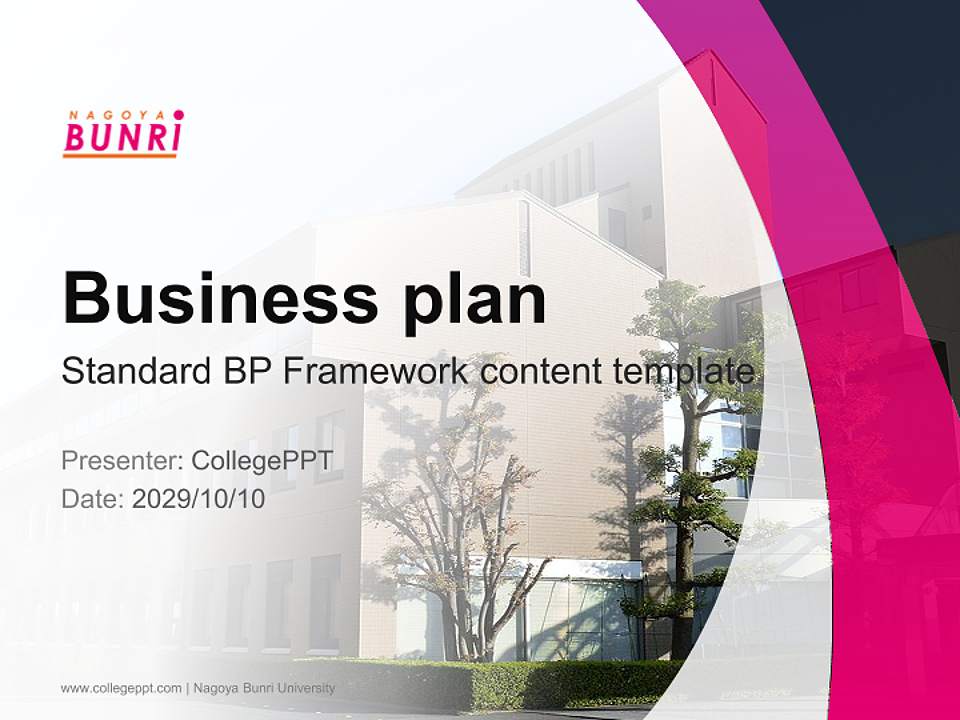 NAGOYA
BUNRI

Business plan

Standard BP Framework content template

Presenter: CollegePPT
Date: 2029/10/10

www.collegeppt.com | Nagoya Bunri University